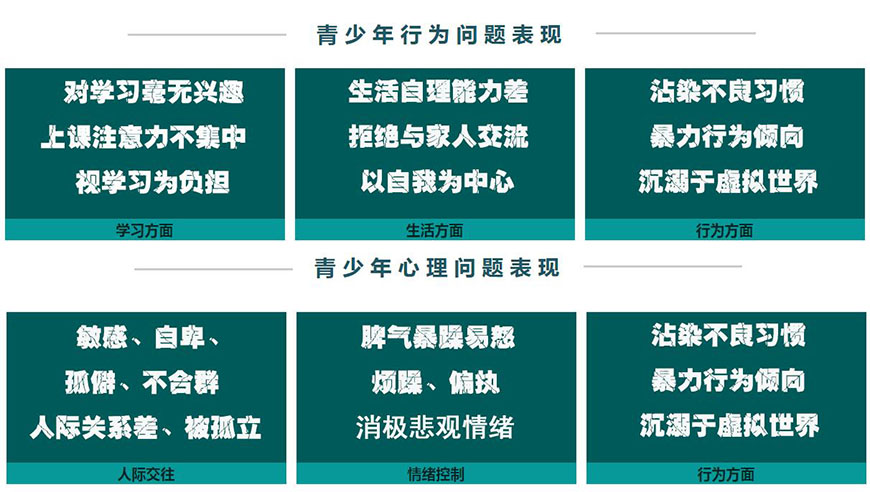 青少年行为问题表现

对学习毫无兴趣
上课注意力不集中
视学习为负担

学习方面

生活自理能力差
拒绝与家人交流
以自我为中心

生活方面

沾染不良习惯
暴力行为倾向
沉溺于虚拟世界

行为方面

青少年心理问题表现

敏感、自卑、
孤僻、不合群
人际关系差、被孤立

人际交往

脾气暴躁易怒
烦躁、偏执
消极悲观情绪

情绪控制

沾染不良习惯
暴力行为倾向
沉溺于虚拟世界

行为方面